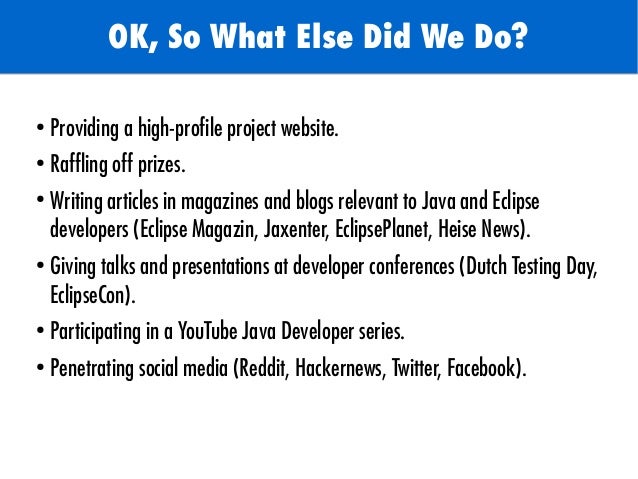 OK, So What Else Did We Do?

• Providing a high-profile project website.
• Raffling off prizes.
• Writing articles in magazines and blogs relevant to Java and Eclipse developers (Eclipse Magazin, Jaxenter, EclipsePlanet, Heise News).
• Giving talks and presentations at developer conferences (Dutch Testing Day, EclipseCon).
• Participating in a YouTube Java Developer series.
• Penetrating social media (Reddit, Hackernews, Twitter, Facebook).